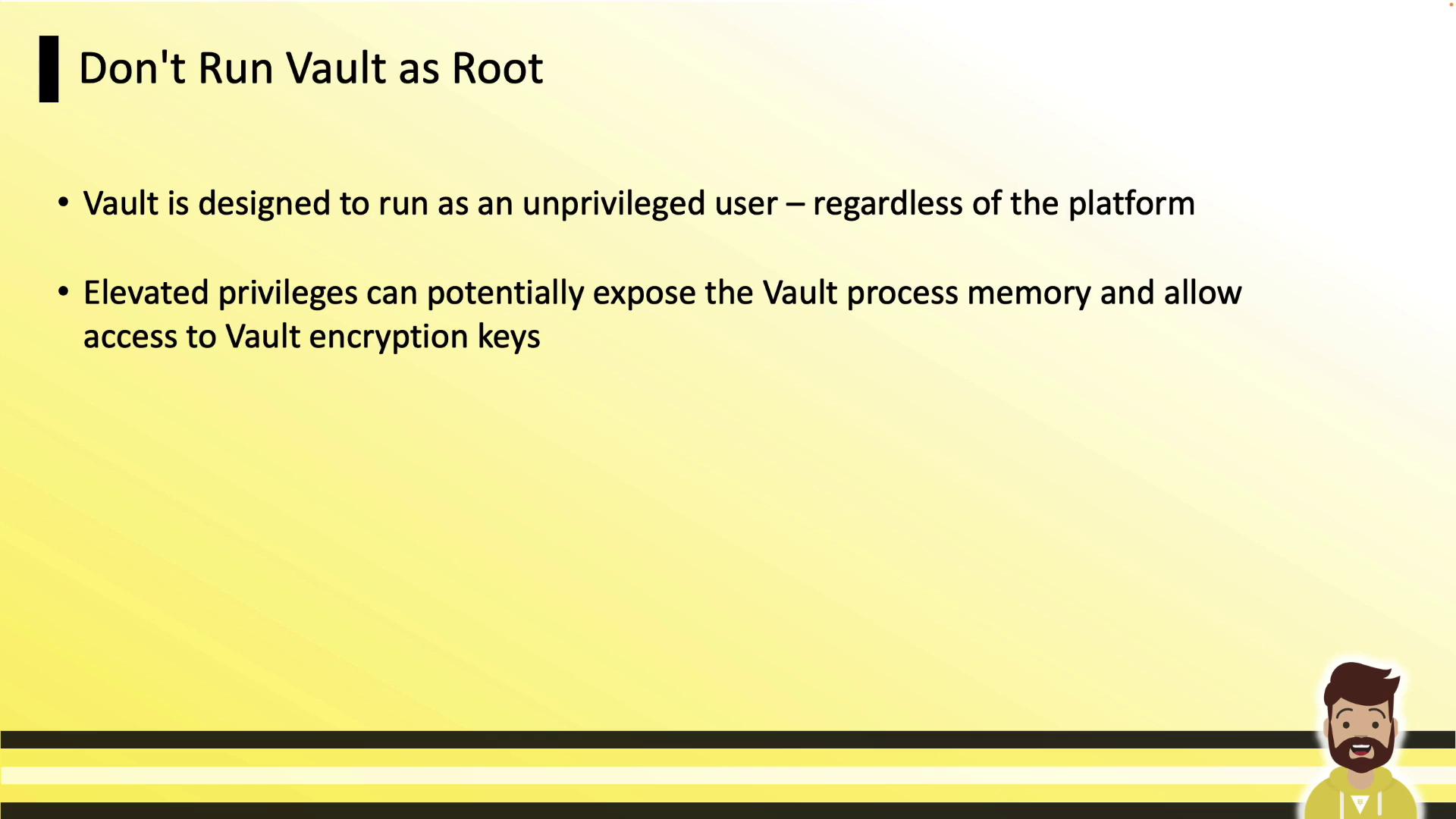 Don't Run Vault as Root

• Vault is designed to run as an unprivileged user – regardless of the platform

• Elevated privileges can potentially expose the Vault process memory and allow access to Vault encryption keys